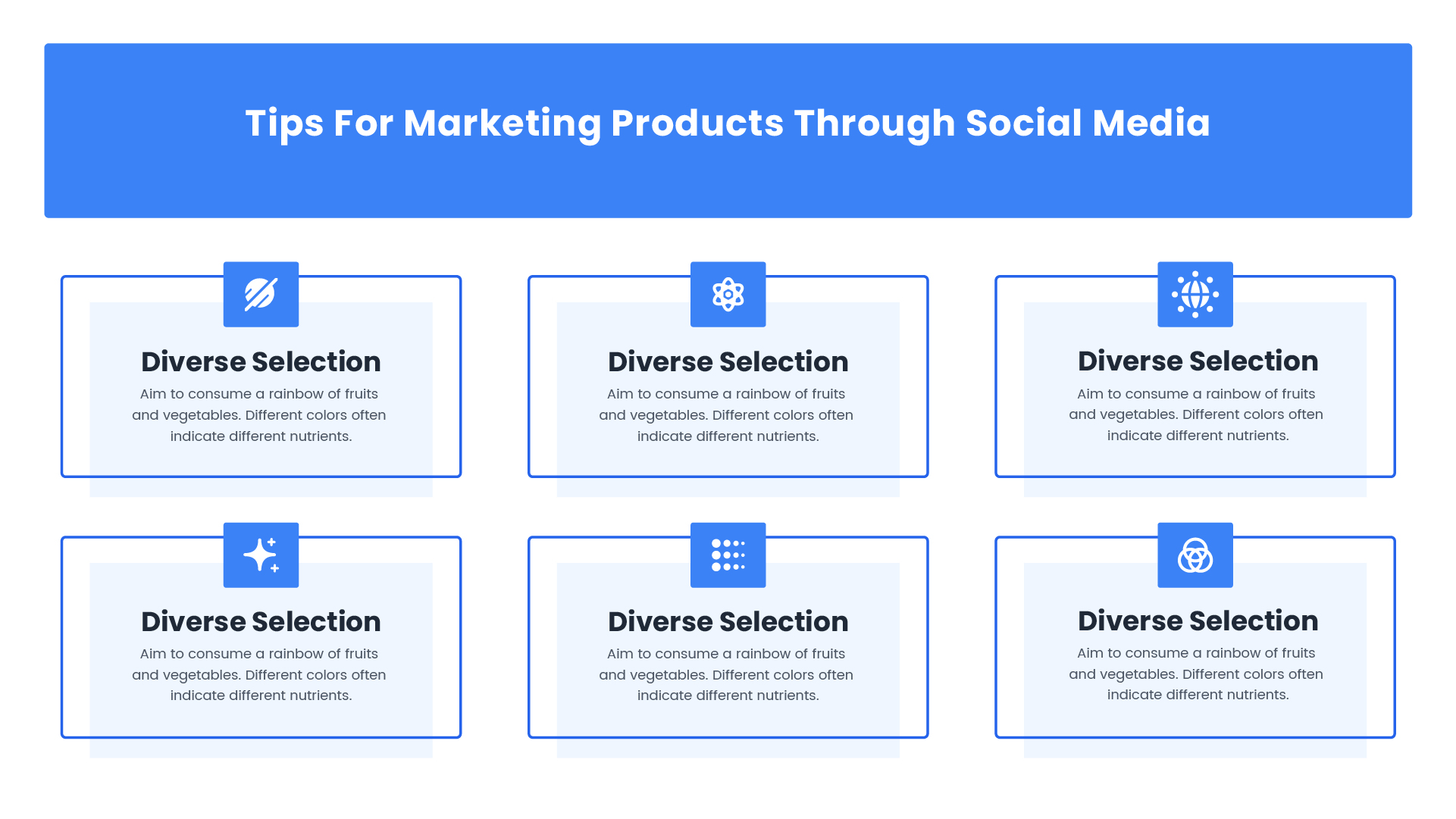 Tips For Marketing Products Through Social Media

Diverse Selection
Aim to consume a rainbow of fruits and vegetables. Different colors often indicate different nutrients.

Diverse Selection
Aim to consume a rainbow of fruits and vegetables. Different colors often indicate different nutrients.

Diverse Selection
Aim to consume a rainbow of fruits and vegetables. Different colors often indicate different nutrients.

Diverse Selection
Aim to consume a rainbow of fruits and vegetables. Different colors often indicate different nutrients.

Diverse Selection
Aim to consume a rainbow of fruits and vegetables. Different colors often indicate different nutrients.

Diverse Selection
Aim to consume a rainbow of fruits and vegetables. Different colors often indicate different nutrients.